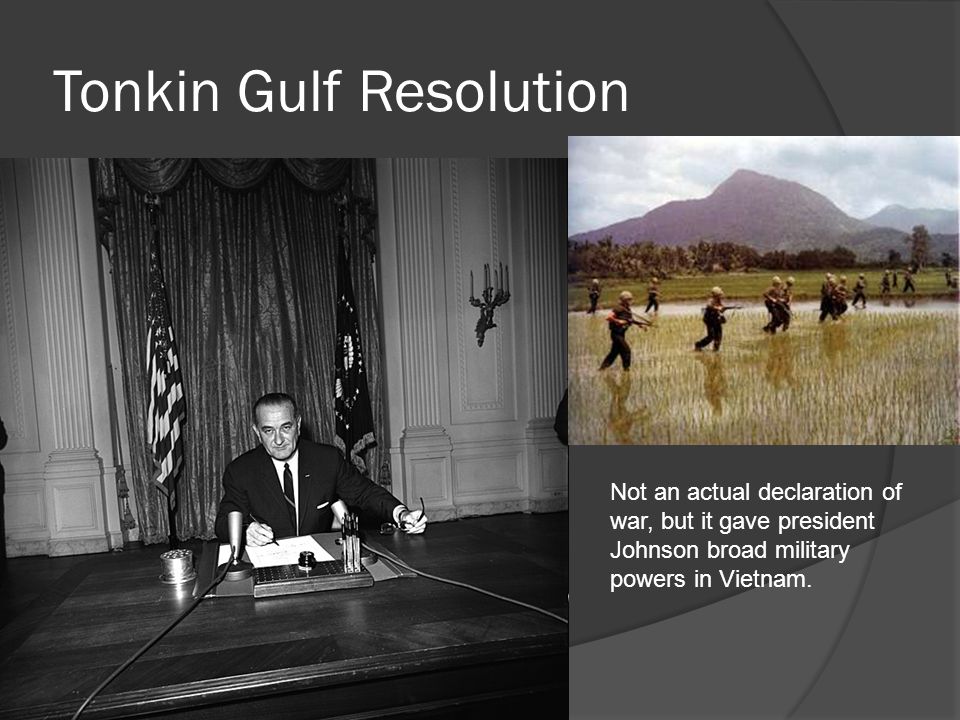 Tonkin Gulf Resolution

Not an actual declaration of war, but it gave president Johnson broad military powers in Vietnam.